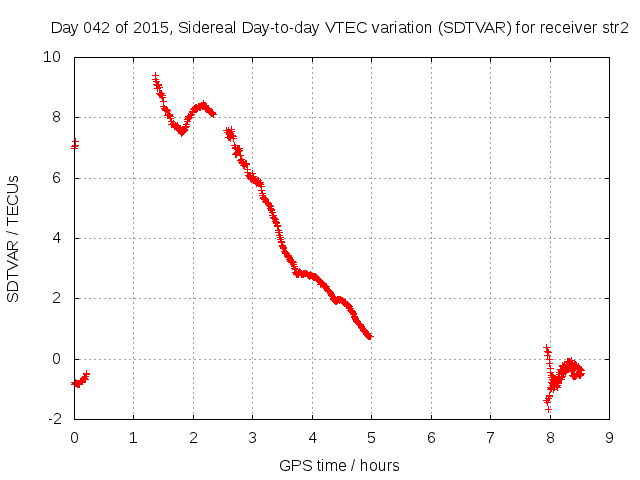 Day 042 of 2015, Sidereal Day-to-day VTEC variation (SDTVAR) for receiver str2

SDTVAR / TECUs

10
8
6
4
2
0
-2

0 1 2 3 4 5 6 7 8 9

GPS time / hours